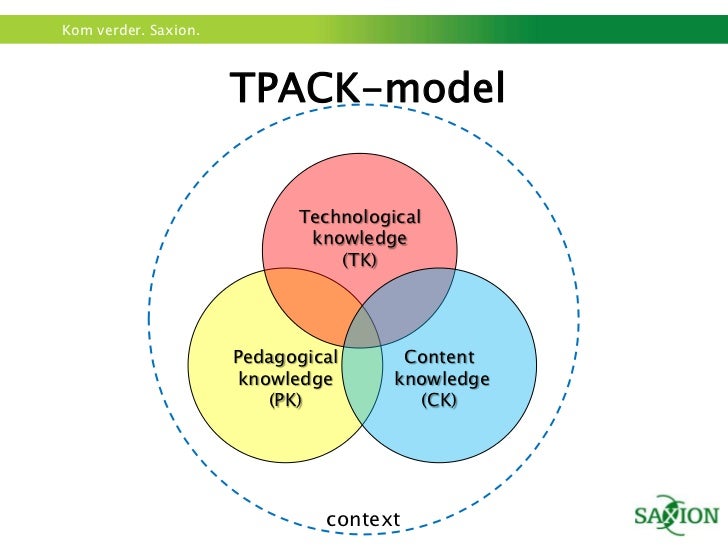 Kom verder. Saxion.

TPACK-model

Technological knowledge (TK)

Pedagogical knowledge (PK)

Content knowledge (CK)

context

SAXION